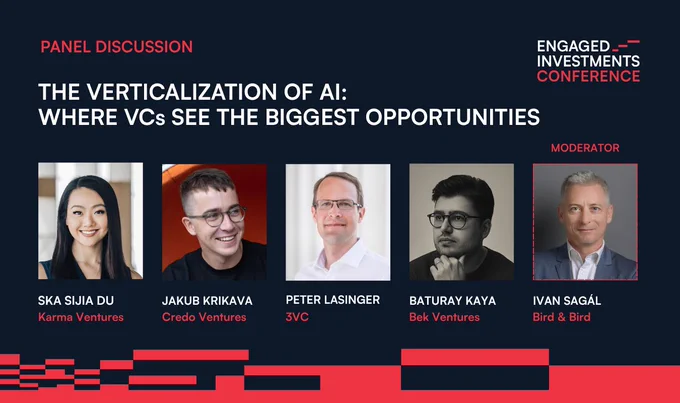 PANEL DISCUSSION

ENGAGED
INVESTMENTS
CONFERENCE

THE VERTICALIZATION OF AI:
WHERE VCs SEE THE BIGGEST OPPORTUNITIES

MODERATOR

SKA SIJIA DU
Karma Ventures

JAKUB KRIKAVA
Credo Ventures

PETER LASINGER
3VC

BATURAY KAYA
Bek Ventures

IVAN SAGÁL
Bird & Bird